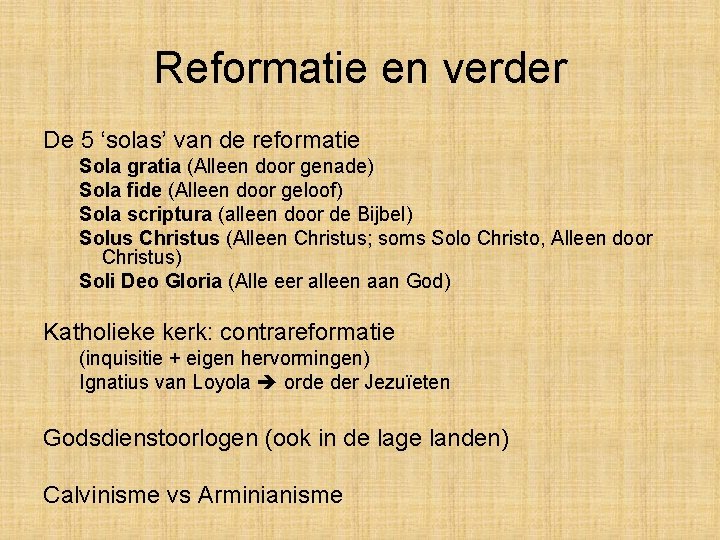 Reformatie en verder

De 5 ‘solas’ van de reformatie

Sola gratia (Alleen door genade)
Sola fide (Alleen door geloof)
Sola scriptura (alleen door de Bijbel)
Solus Christus (Alleen Christus; soms Solo Christo, Alleen door Christus)
Soli Deo Gloria (Alle eer alleen aan God)

Katholieke kerk: contrareformatie

(inquisitie + eigen hervormingen)
Ignatius van Loyola ➔ orde der Jezuïeten

Godsdienstoorlogen (ook in de lage landen)

Calvinisme vs Arminianisme